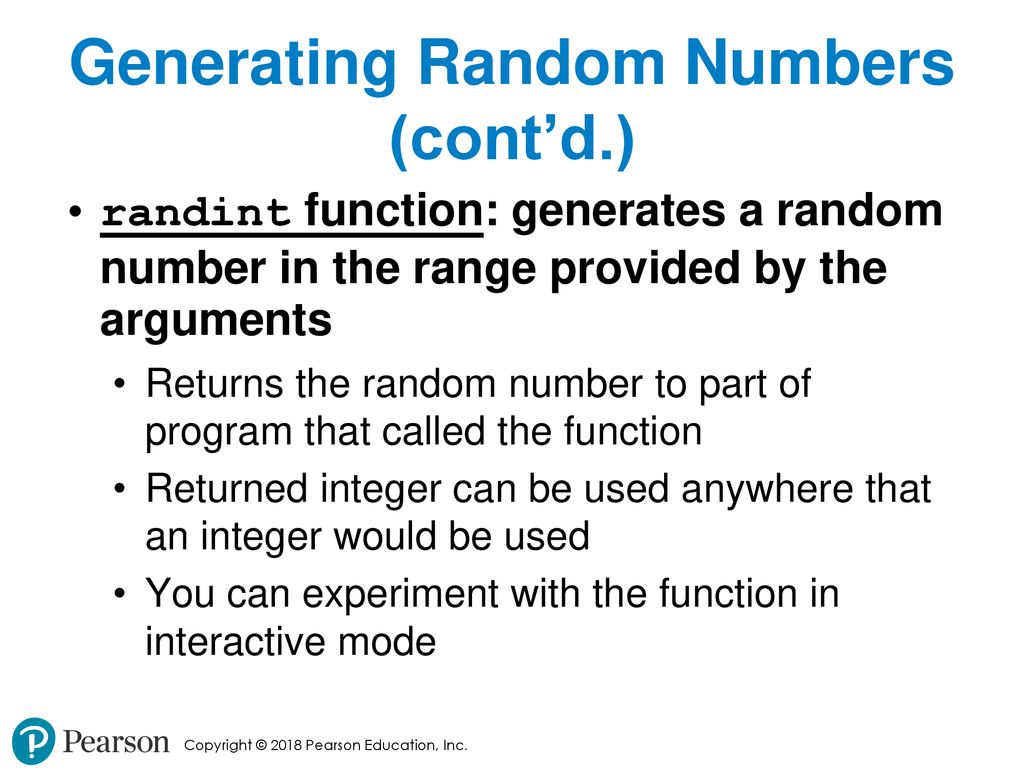 Generating Random Numbers (cont’d.)

• randint function: generates a random number in the range provided by the arguments

• Returns the random number to part of program that called the function

• Returned integer can be used anywhere that an integer would be used

• You can experiment with the function in interactive mode

Pearson Copyright © 2018 Pearson Education, Inc.